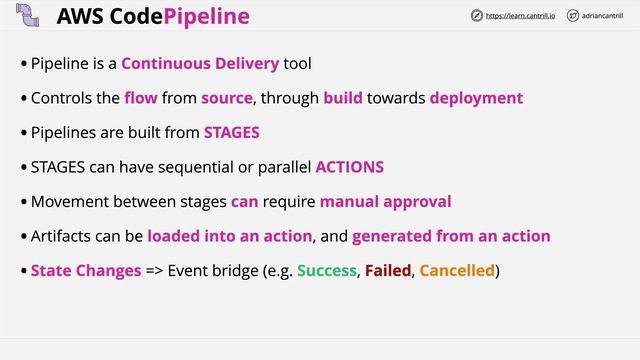 AWS CodePipeline

https://learn.cantrill.io adriancantrill

• Pipeline is a Continuous Delivery tool

• Controls the flow from source, through build towards deployment

• Pipelines are built from STAGES

• STAGES can have sequential or parallel ACTIONS

• Movement between stages can require manual approval

• Artifacts can be loaded into an action, and generated from an action

• State Changes => Event bridge (e.g. Success, Failed, Cancelled)